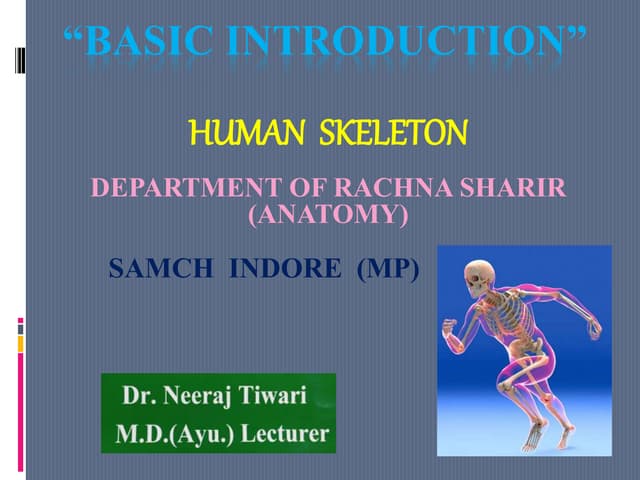 “BASIC INTRODUCTION”

HUMAN SKELETON

DEPARTMENT OF RACHNA SHARIR (ANATOMY)

SAMCH INDORE (MP)

Dr. Neeraj Tiwari
M.D.(Ayu.) Lecturer